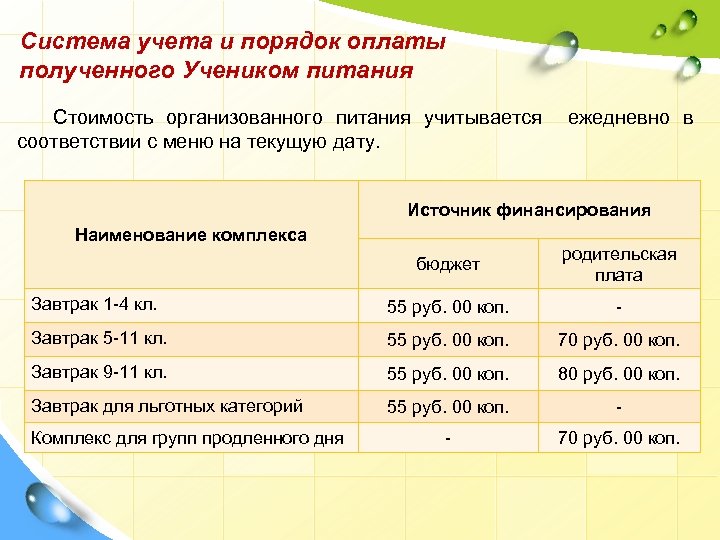 Система учета и порядок оплаты полученного Учеником питания

Стоимость организованного питания учитывается ежедневно в соответствии с меню на текущую дату.

| Наименование комплекса | Источник финансирования | |
|---|---|---|
| | бюджет | родительская плата |
| Завтрак 1-4 кл. | 55 руб. 00 коп. | - |
| Завтрак 5-11 кл. | 55 руб. 00 коп. | 70 руб. 00 коп. |
| Завтрак 9-11 кл. | 55 руб. 00 коп. | 80 руб. 00 коп. |
| Завтрак для льготных категорий | 55 руб. 00 коп. | - |
| Комплекс для групп продленного дня | - | 70 руб. 00 коп. |